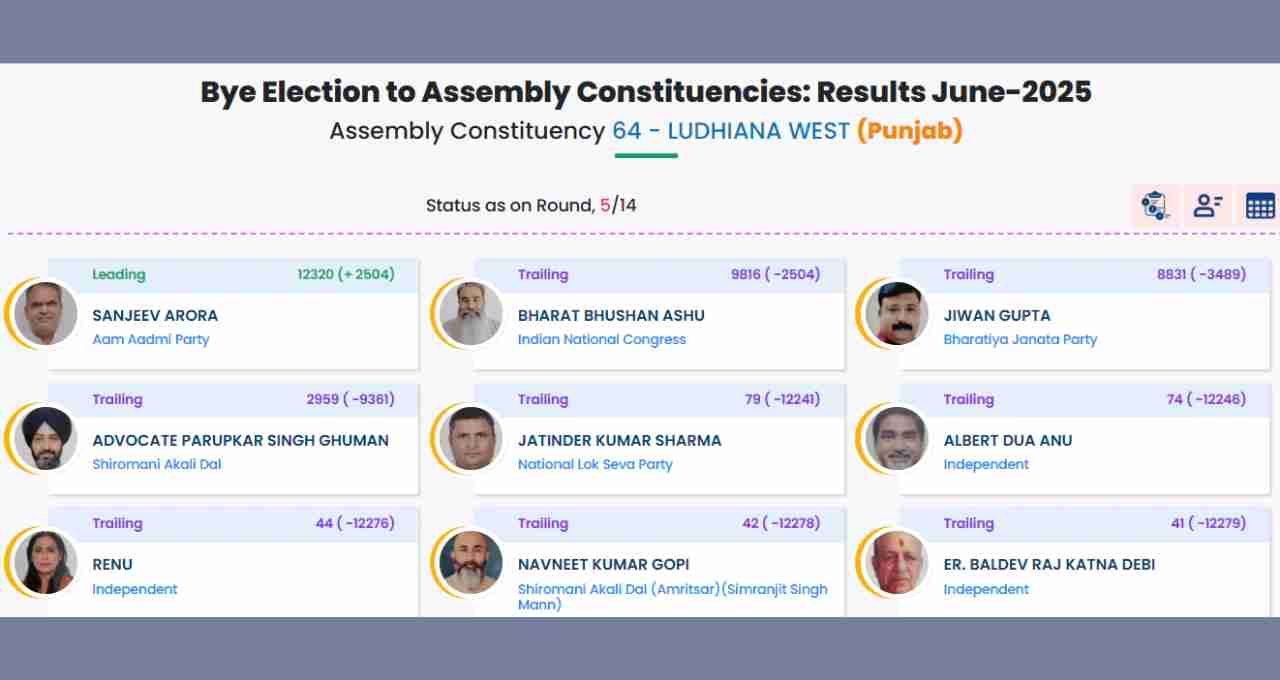 Bye Election to Assembly Constituencies: Results June-2025

Assembly Constituency 64 - LUDHIANA WEST (Punjab)

Status as on Round, 5/14

Leading 12320 (+ 2504)
SANJEEV ARORA
Aam Aadmi Party

Trailing 9816 ( -2504)
BHARAT BHUSHAN ASHU
Indian National Congress

Trailing 8831 ( -3489)
JIWAN GUPTA
Bharatiya Janata Party

Trailing 2959 ( -9361)
ADVOCATE PARUPKAR SINGH GHUMAN
Shiromani Akali Dal

Trailing 79 ( -12241)
JATINDER KUMAR SHARMA
National Lok Seva Party

Trailing 74 ( -12246)
ALBERT DUA ANU
Independent

Trailing 44 ( -12276)
RENU
Independent

Trailing 42 ( -12278)
NAVNEET KUMAR GOPI
Shiromani Akali Dal (Amritsar)(Simranjit Singh Mann)

Trailing 41 ( -12279)
ER. BALDEV RAJ KATNA DEBI
Independent